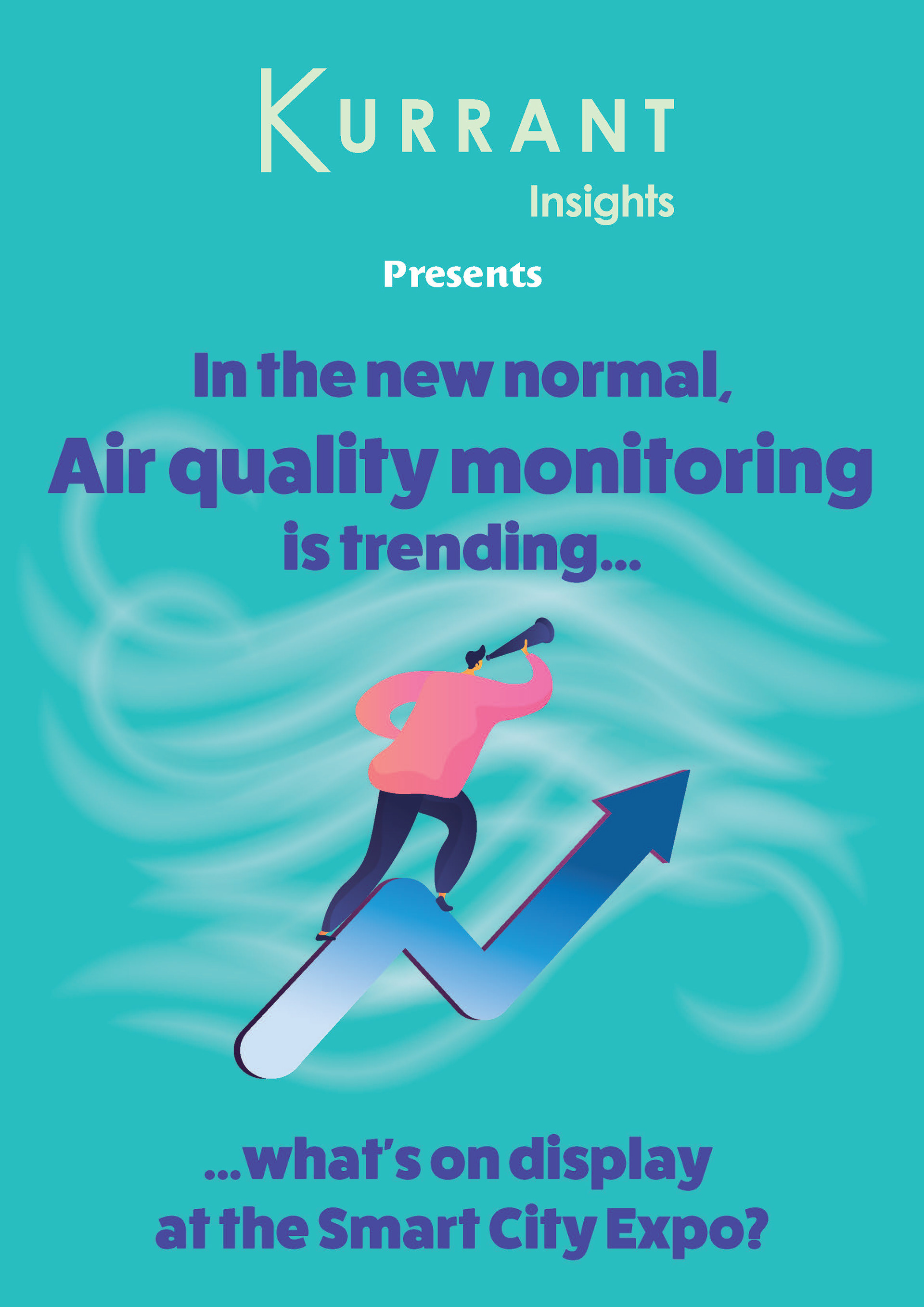 KURRANT
Insights

Presents

In the new normal,
Air quality monitoring
is trending...

...what's on display
at the Smart City Expo?